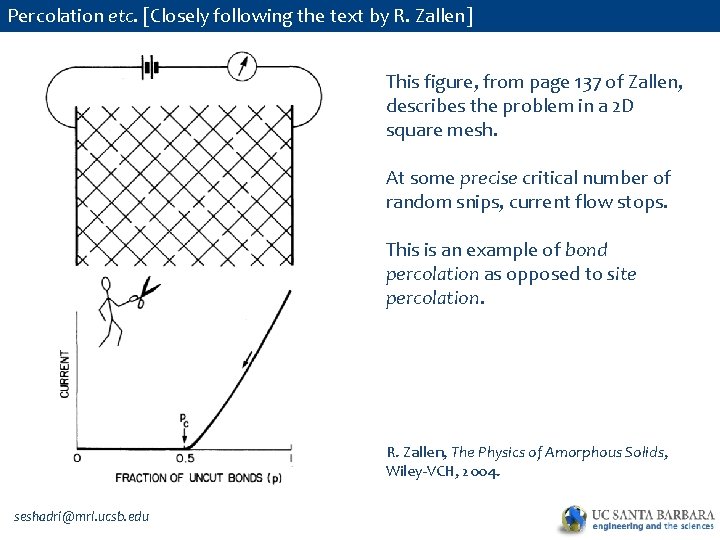 Percolation etc. [Closely following the text by R. Zallen]

CURRENT

$p_c$

0

0.5

1

FRACTION OF UNCUT BONDS (p)

This figure, from page 137 of Zallen, describes the problem in a 2D square mesh.

At some precise critical number of random snips, current flow stops.

This is an example of bond percolation as opposed to site percolation.

R. Zallen, The Physics of Amorphous Solids, Wiley-VCH, 2004.

seshadri@mrl.ucsb.edu

UC SANTA BARBARA
engineering and the sciences